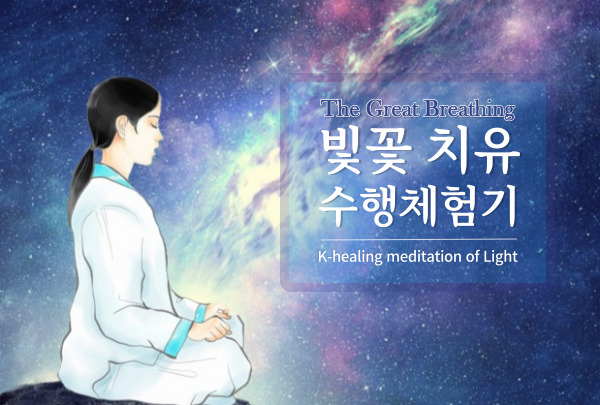 The Great Breathing
빛꽃 치유
수행체험기

K-healing meditation of Light